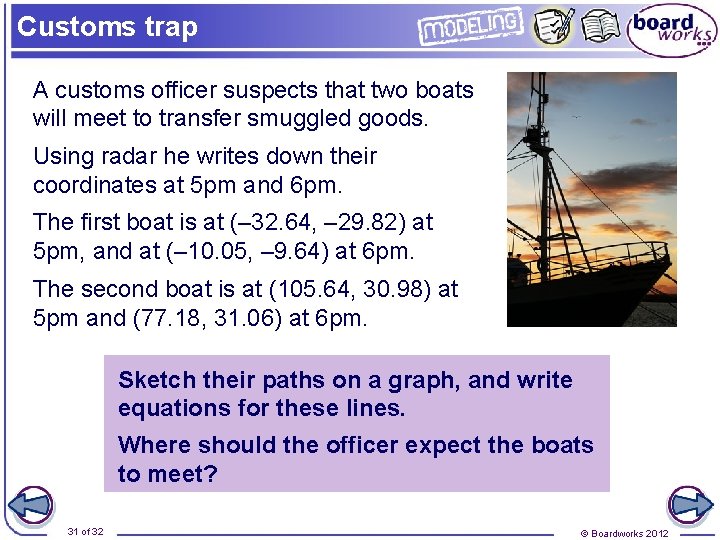 Customs trap

MODELING

board works

A customs officer suspects that two boats will meet to transfer smuggled goods.

Using radar he writes down their coordinates at 5pm and 6pm.

The first boat is at (–32.64, –29.82) at 5pm, and at (–10.05, –9.64) at 6pm.

The second boat is at (105.64, 30.98) at 5pm and (77.18, 31.06) at 6pm.

Sketch their paths on a graph, and write equations for these lines.

Where should the officer expect the boats to meet?

31 of 32

© Boardworks 2012